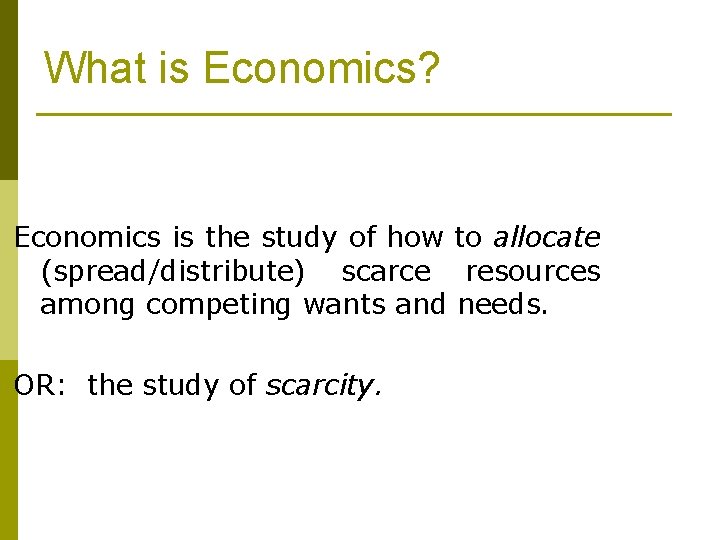 What is Economics?

Economics is the study of how to allocate (spread/distribute) scarce resources among competing wants and needs.

OR: the study of scarcity.